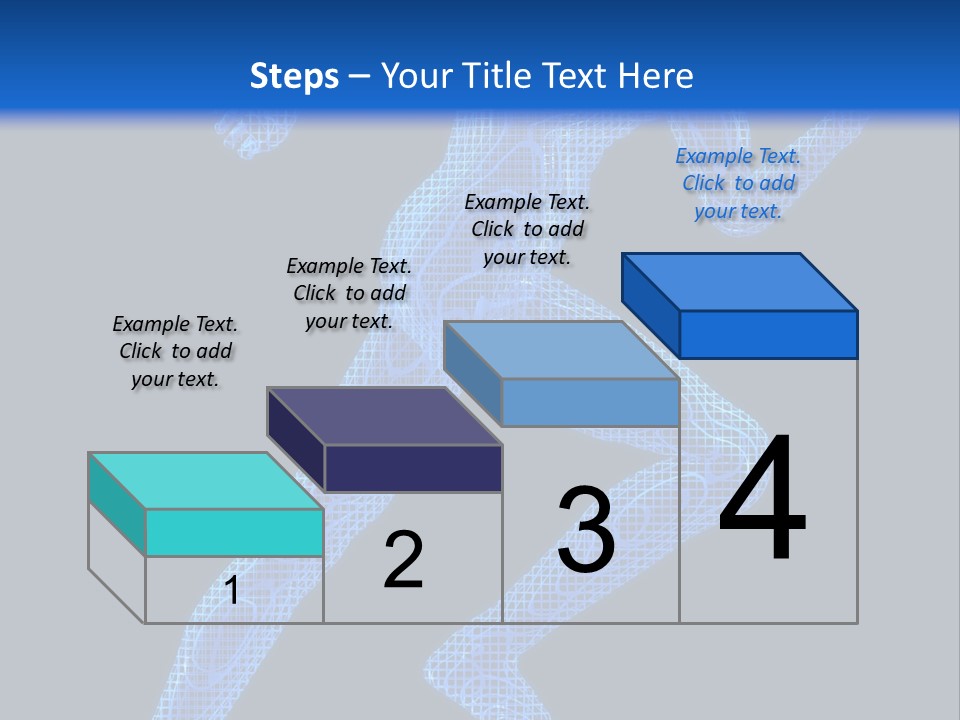 Steps – Your Title Text Here

Example Text. Click to add your text.

Example Text. Click to add your text.

Example Text. Click to add your text.

Example Text. Click to add your text.

1

2

3

4